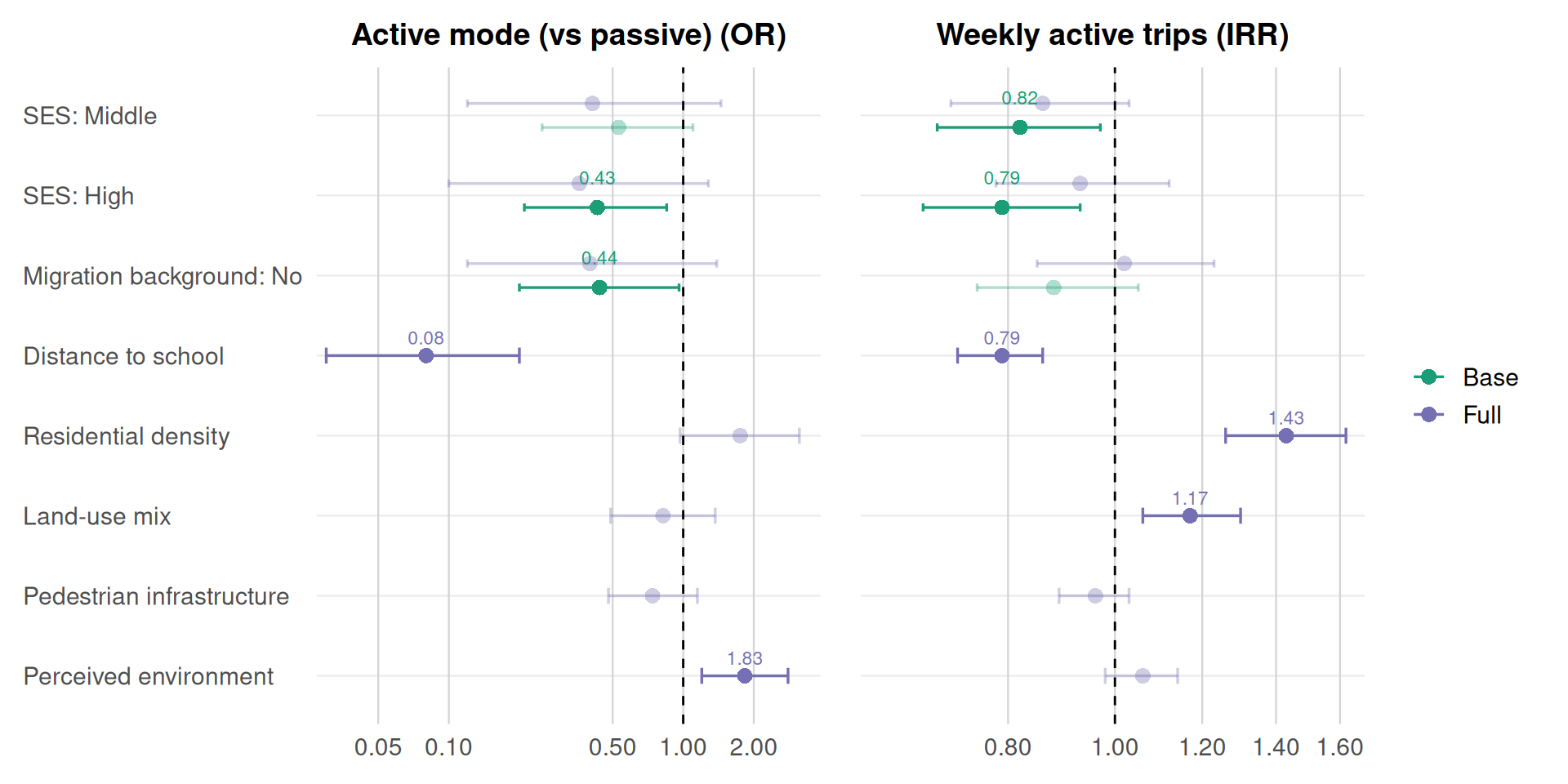 Active mode (vs passive) (OR)

Weekly active trips (IRR)

SES: Middle
SES: High
Migration background: No
Distance to school
Residential density
Land-use mix
Pedestrian infrastructure
Perceived environment

0.43
0.44
0.08
1.83

0.05 0.10 0.50 1.00 2.00

0.82
0.79
0.79
1.43
1.17

0.80 1.00 1.20 1.40 1.60

Base
Full